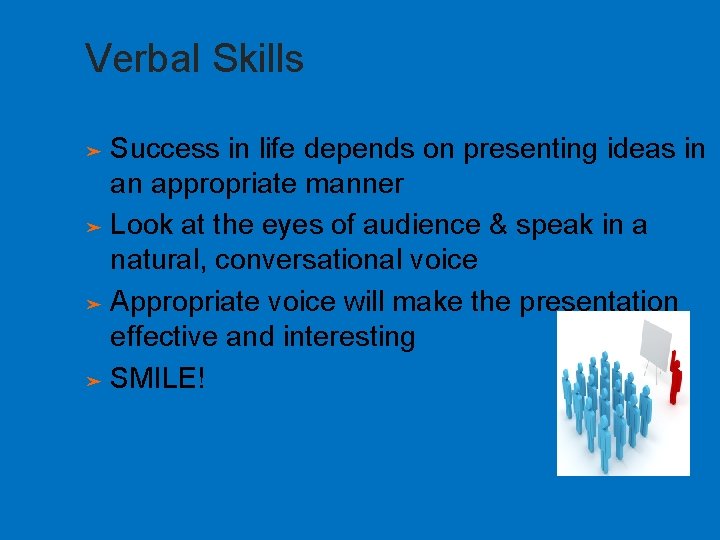 Verbal Skills

➤ Success in life depends on presenting ideas in an appropriate manner

➤ Look at the eyes of audience & speak in a natural, conversational voice

➤ Appropriate voice will make the presentation effective and interesting

➤ SMILE!